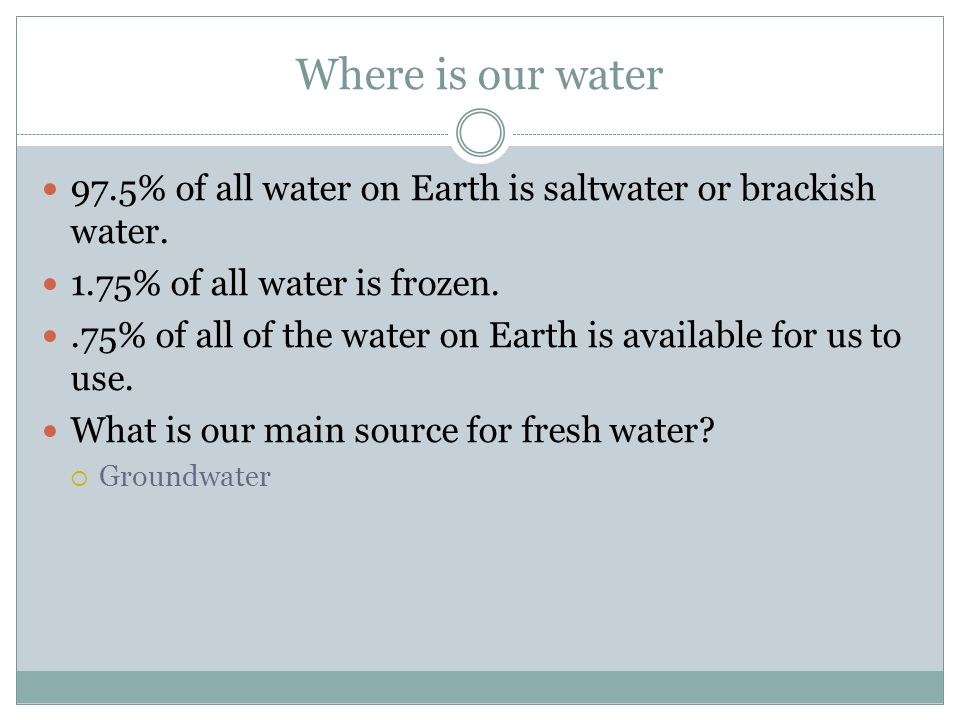 Where is our water

- 97.5% of all water on Earth is saltwater or brackish water.
- 1.75% of all water is frozen.
- .75% of all of the water on Earth is available for us to use.
- What is our main source for fresh water?
  - Groundwater